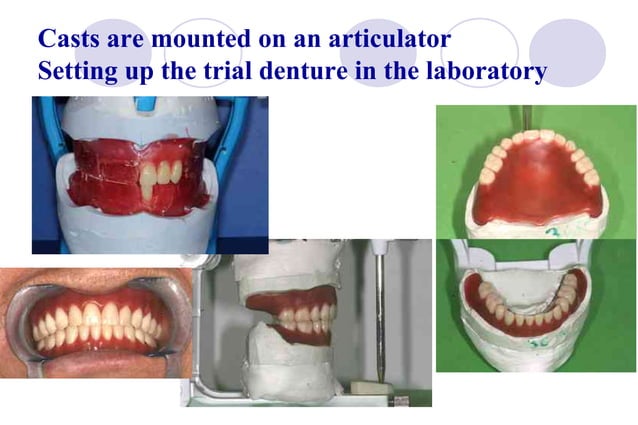 Casts are mounted on an articulator
Setting up the trial denture in the laboratory